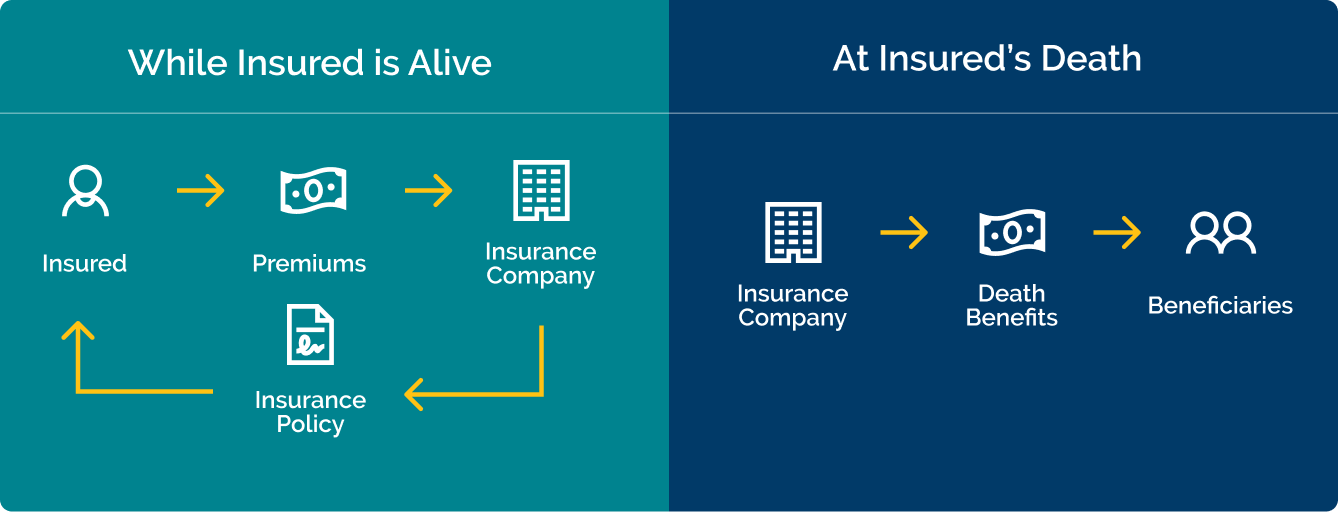 While Insured is Alive

Insured

Premiums

Insurance Company

Insurance Policy

At Insured's Death

Insurance Company

Death Benefits

Beneficiaries